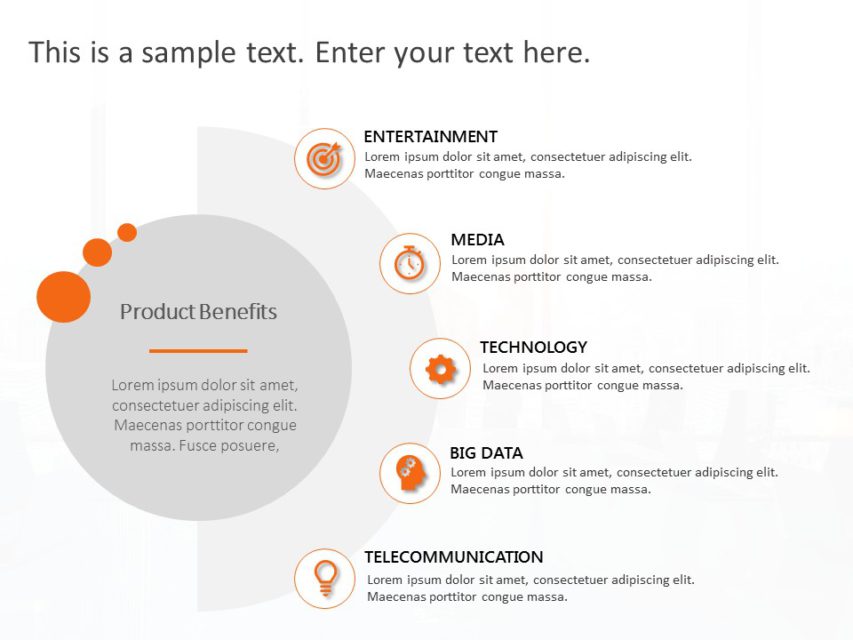 This is a sample text. Enter your text here.

Product Benefits

Lorem ipsum dolor sit amet, consectetuer adipiscing elit. Maecenas porttitor congue massa. Fusce posuere,

ENTERTAINMENT
Lorem ipsum dolor sit amet, consectetuer adipiscing elit. Maecenas porttitor congue massa.

MEDIA
Lorem ipsum dolor sit amet, consectetuer adipiscing elit. Maecenas porttitor congue massa.

TECHNOLOGY
Lorem ipsum dolor sit amet, consectetuer adipiscing elit. Maecenas porttitor congue massa.

BIG DATA
Lorem ipsum dolor sit amet, consectetuer adipiscing elit. Maecenas porttitor congue massa.

TELECOMMUNICATION
Lorem ipsum dolor sit amet, consectetuer adipiscing elit. Maecenas porttitor congue massa.